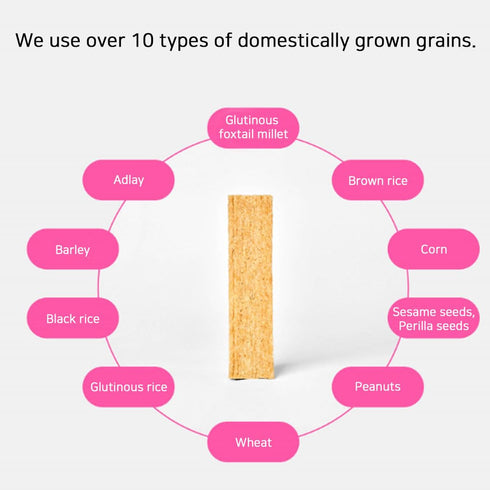 We use over 10 types of domestically grown grains.

Glutinous foxtail millet

Brown rice

Corn

Sesame seeds, Perilla seeds

Peanuts

Wheat

Glutinous rice

Black rice

Barley

Adlay